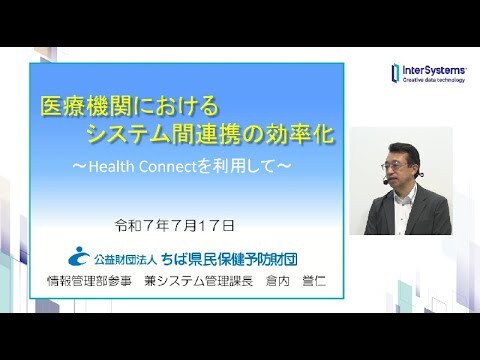 InterSystems
Creative data technology

医療機関における
システム間連携の効率化

～Health Connectを利用して～

令和７年７月１７日

公益財団法人 ちば県民保健予防財団

情報管理部参事　兼システム管理課長　倉内　誉仁